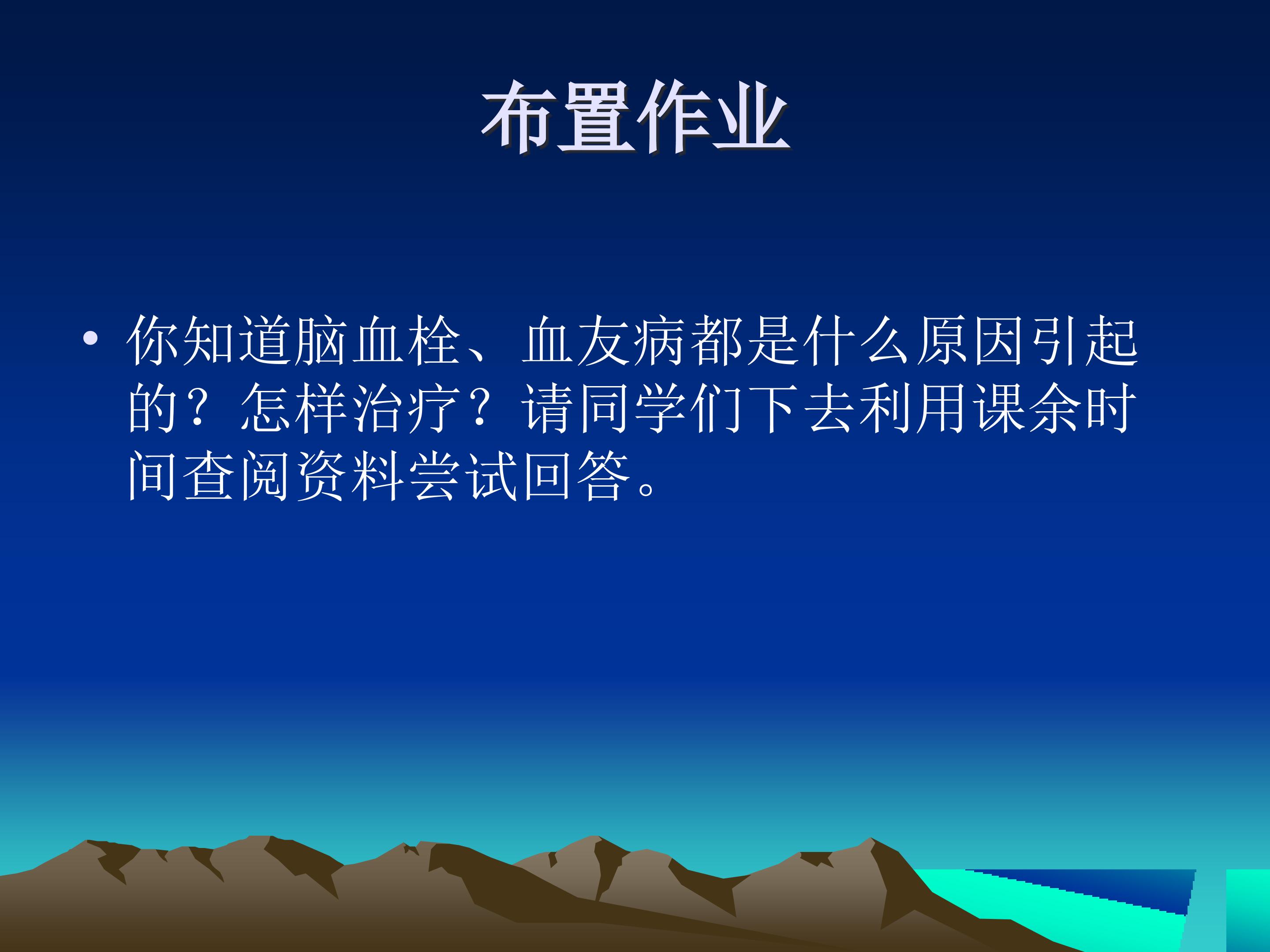 布置作业

• 你知道脑血栓、血友病都是什么原因引起的？怎样治疗？请同学们下去利用课余时间查阅资料尝试回答。